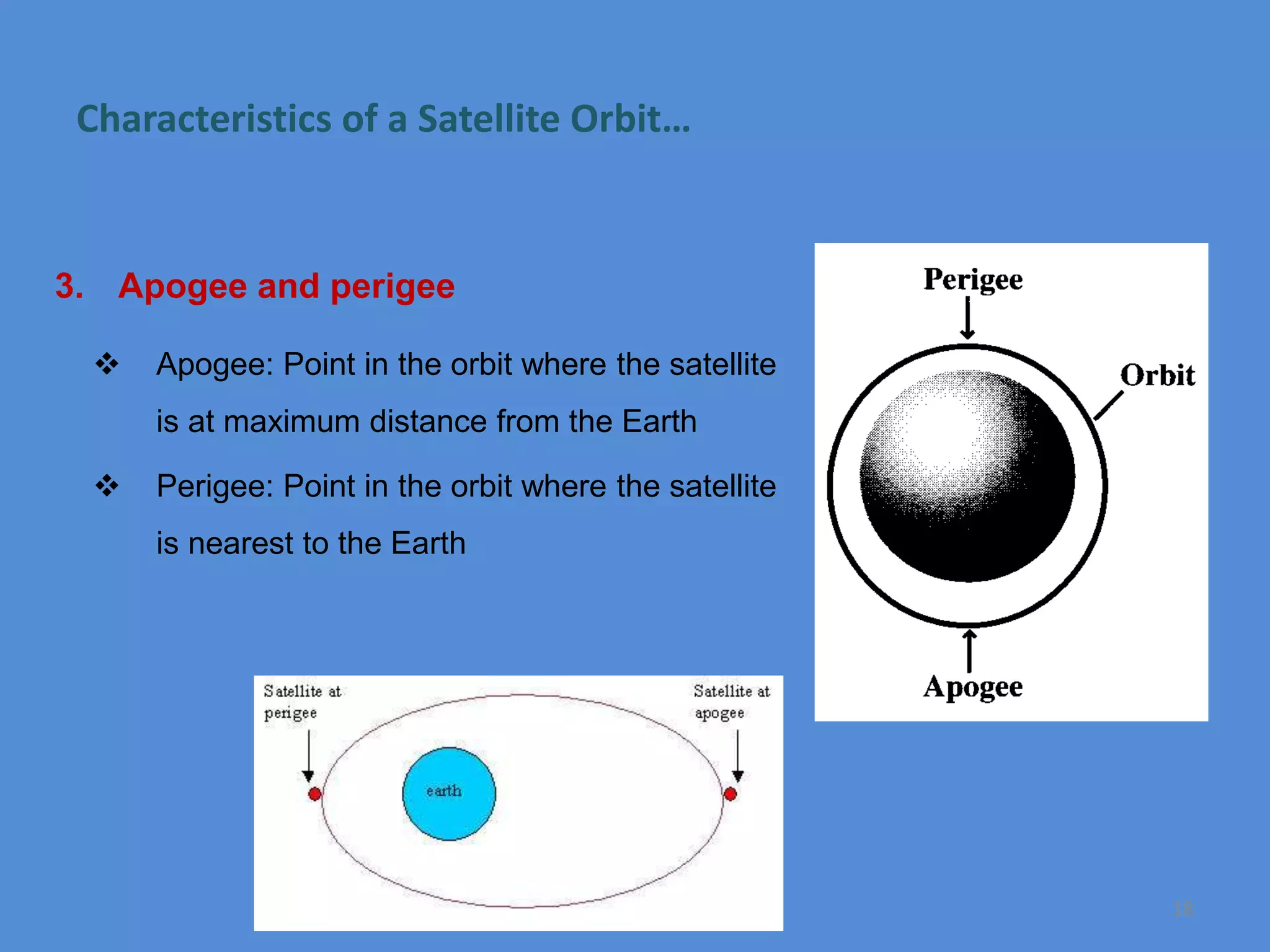 Characteristics of a Satellite Orbit…

3. Apogee and perigee

❖ Apogee: Point in the orbit where the satellite is at maximum distance from the Earth

❖ Perigee: Point in the orbit where the satellite is nearest to the Earth

Perigee

Orbit

Apogee

Satellite at perigee

Satellite at apogee

earth

18